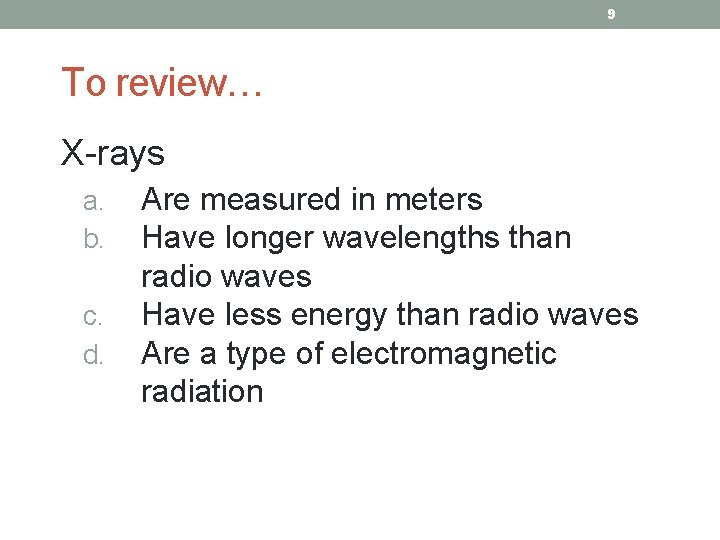 9

To review…

X-rays

a. Are measured in meters
b. Have longer wavelengths than radio waves
c. Have less energy than radio waves
d. Are a type of electromagnetic radiation